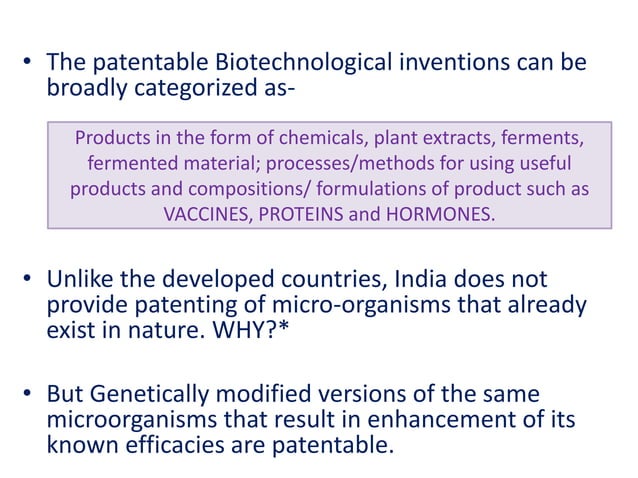 • The patentable Biotechnological inventions can be broadly categorized as-

Products in the form of chemicals, plant extracts, ferments, fermented material; processes/methods for using useful products and compositions/ formulations of product such as VACCINES, PROTEINS and HORMONES.

• Unlike the developed countries, India does not provide patenting of micro-organisms that already exist in nature. WHY?*

• But Genetically modified versions of the same microorganisms that result in enhancement of its known efficacies are patentable.